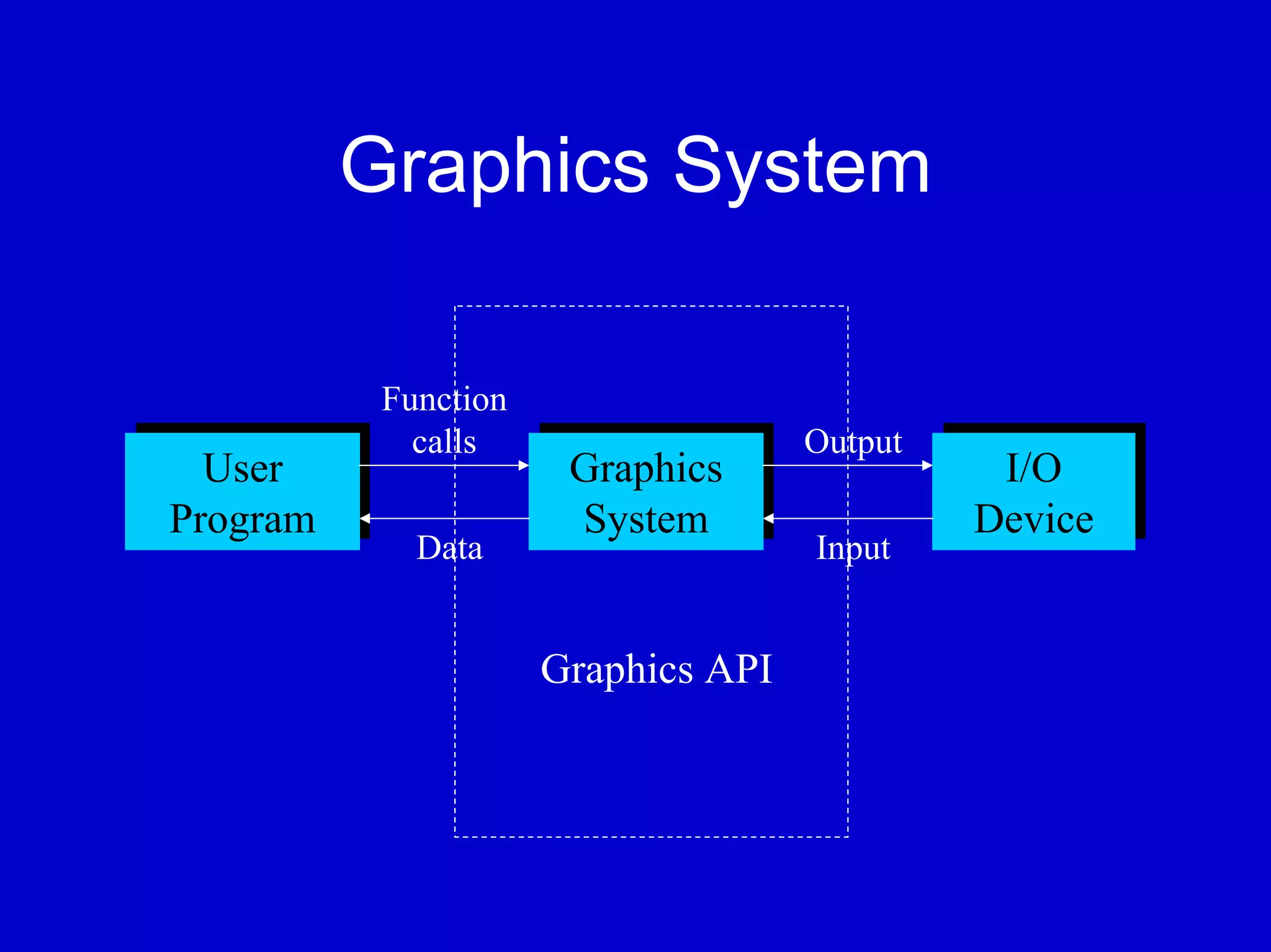 Graphics System

User Program

Function calls

Data

Graphics System

Output

Input

I/O Device

Graphics API